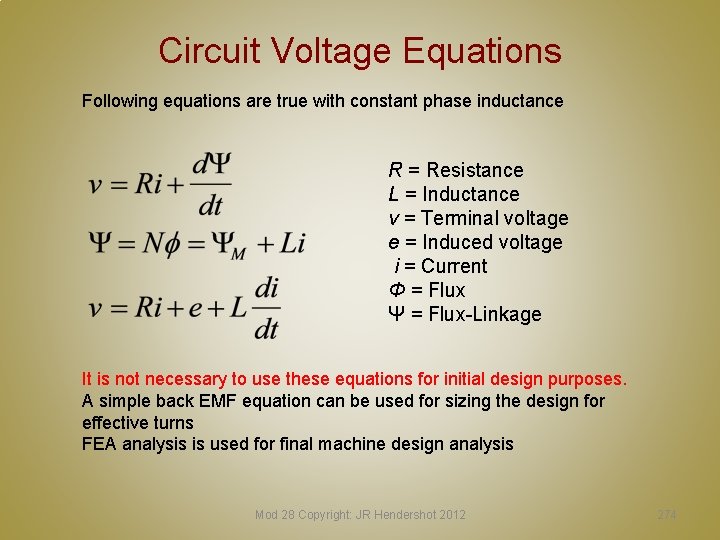 Circuit Voltage Equations

Following equations are true with constant phase inductance

$v = Ri + \frac{d\Psi}{dt}$

$\Psi = N\phi = \Psi_M + Li$

$v = Ri + e + L\frac{di}{dt}$

$R$ = Resistance
$L$ = Inductance
$v$ = Terminal voltage
$e$ = Induced voltage
$i$ = Current
$\Phi$ = Flux
$\Psi$ = Flux-Linkage

It is not necessary to use these equations for initial design purposes.
A simple back EMF equation can be used for sizing the design for effective turns
FEA analysis is used for final machine design analysis

Mod 28 Copyright: JR Hendershot 2012

274